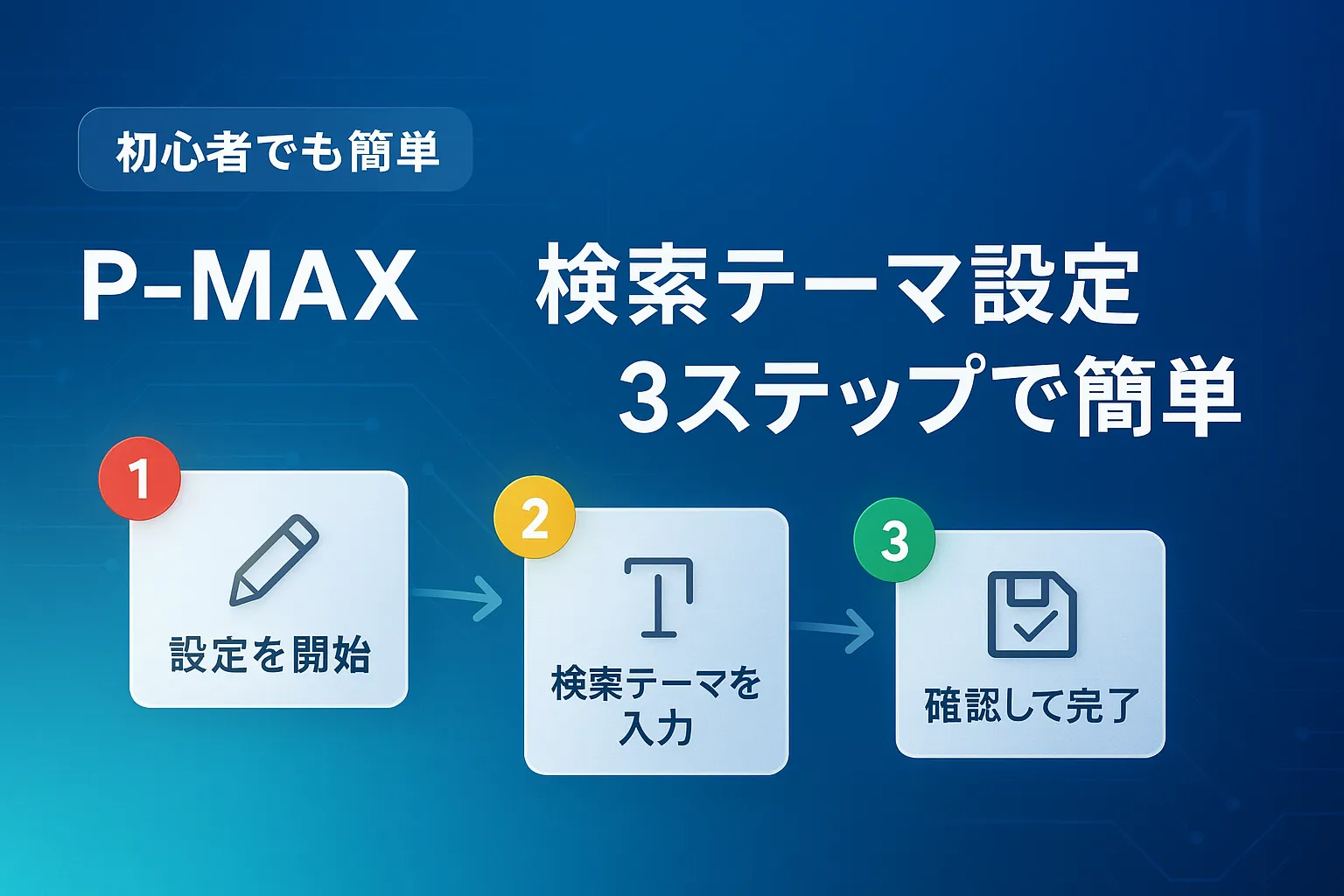 初心者でも簡単

P-MAX　検索テーマ設定
3ステップで簡単

1
設定を開始

2
検索テーマを入力

3
確認して完了